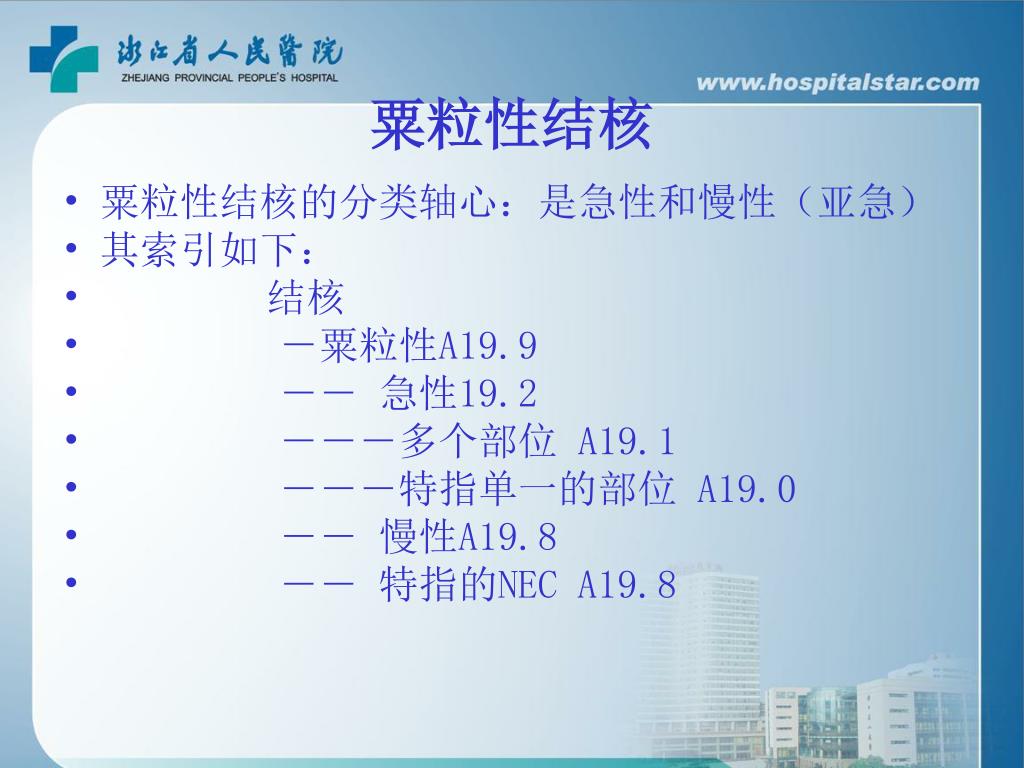 浙江省人民医院
ZHEJIANG PROVINCIAL PEOPLE'S HOSPITAL
www.hospitalstar.com

粟粒性结核

• 粟粒性结核的分类轴心：是急性和慢性（亚急）
• 其索引如下：
• 结核
• －粟粒性A19.9
• －－ 急性19.2
• －－－多个部位 A19.1
• －－－特指单一的部位 A19.0
• －－ 慢性A19.8
• －－ 特指的NEC A19.8